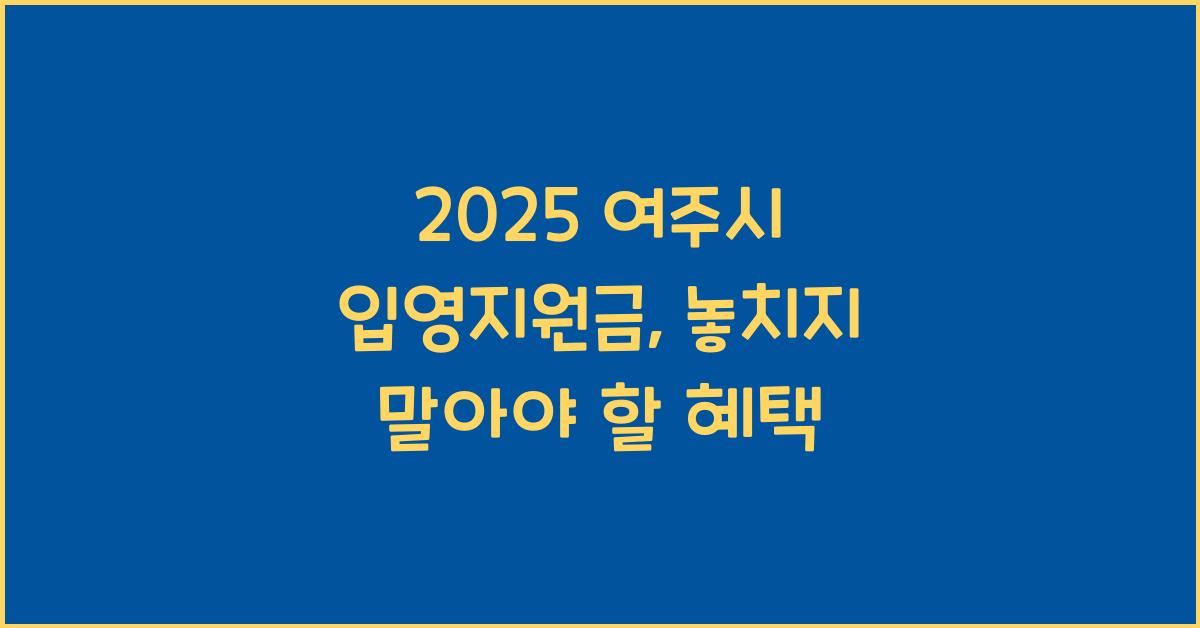 2025 여주시 입영지원금, 놓치지 말아야 할 혜택